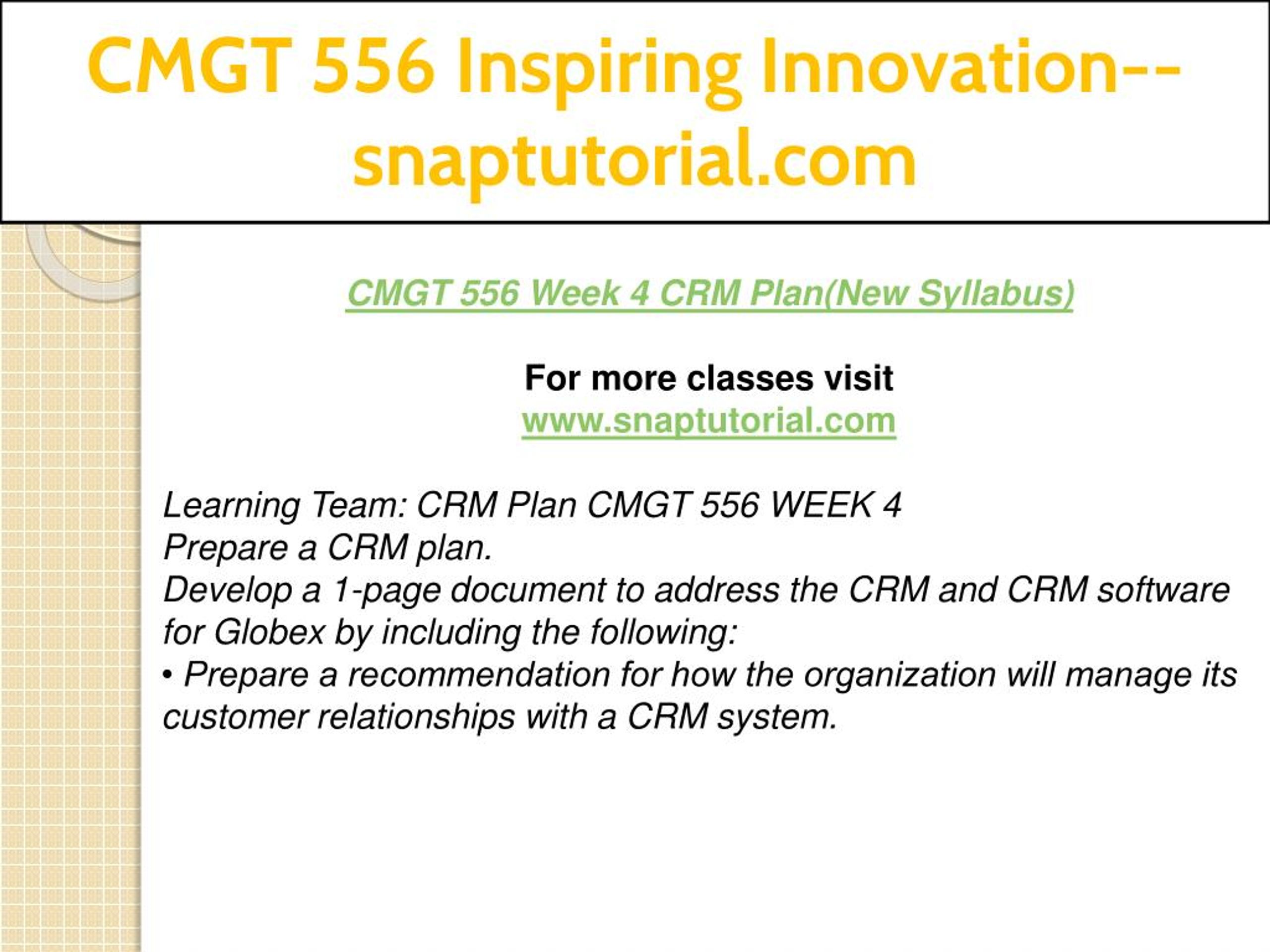 CMGT 556 Inspiring Innovation--snaptutorial.com

CMGT 556 Week 4 CRM Plan(New Syllabus)

For more classes visit
www.snaptutorial.com

Learning Team: CRM Plan CMGT 556 WEEK 4
Prepare a CRM plan.
Develop a 1-page document to address the CRM and CRM software for Globex by including the following:
• Prepare a recommendation for how the organization will manage its customer relationships with a CRM system.